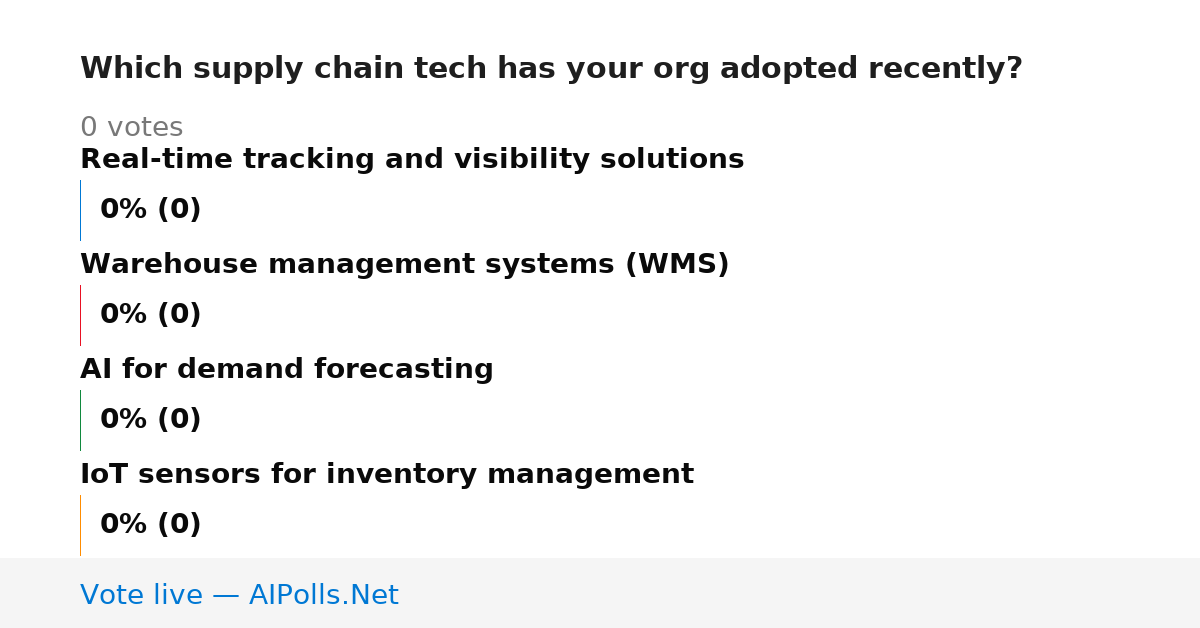 Which supply chain tech has your org adopted recently?

0 votes

Real-time tracking and visibility solutions

0% (0)

Warehouse management systems (WMS)

0% (0)

AI for demand forecasting

0% (0)

IoT sensors for inventory management

0% (0)

Vote live — AIPolls.Net